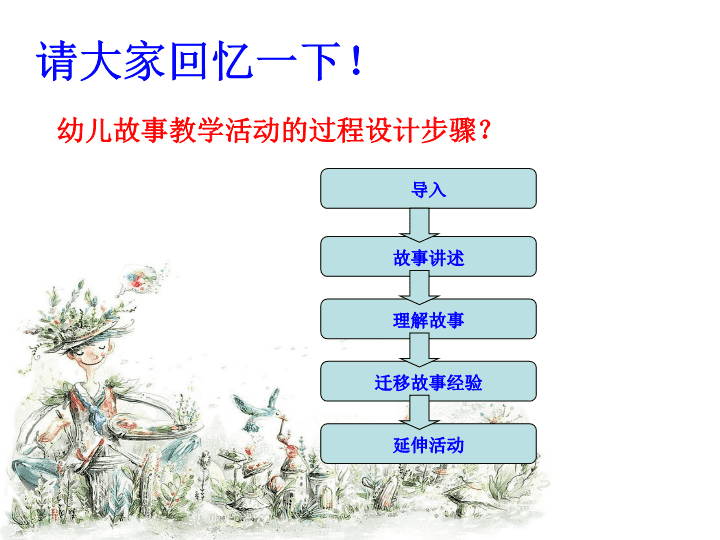 请大家回忆一下！

幼儿故事教学活动的过程设计步骤？

导入

故事讲述

理解故事

迁移故事经验

延伸活动